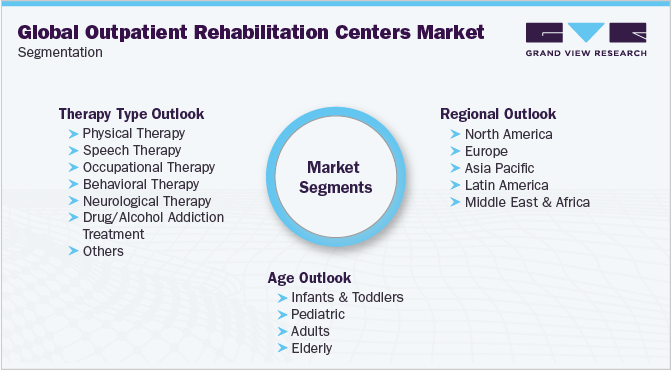 Global Outpatient Rehabilitation Centers Market
Segmentation

GRAND VIEW RESEARCH

Therapy Type Outlook
Physical Therapy
Speech Therapy
Occupational Therapy
Behavioral Therapy
Neurological Therapy
Drug/Alcohol Addiction Treatment
Others

Market Segments

Regional Outlook
North America
Europe
Asia Pacific
Latin America
Middle East & Africa

Age Outlook
Infants & Toddlers
Pediatric
Adults
Elderly